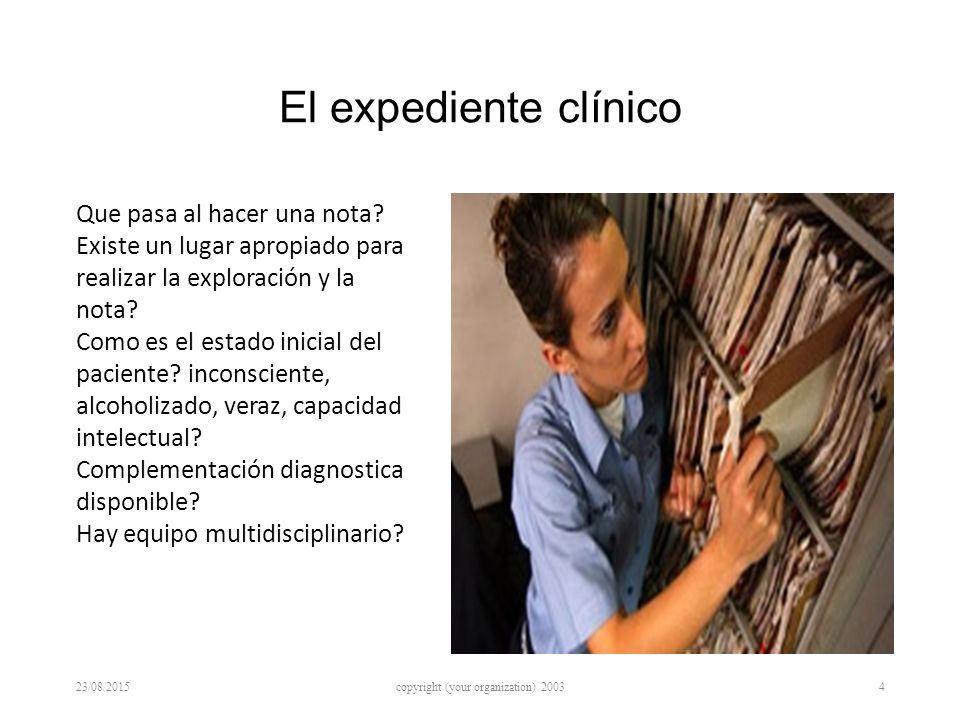 El expediente clínico

Que pasa al hacer una nota?
Existe un lugar apropiado para realizar la exploración y la nota?
Como es el estado inicial del paciente? inconsciente, alcoholizado, veraz, capacidad intelectual?
Complementación diagnostica disponible?
Hay equipo multidisciplinario?

23/08/2015 copyright (your organization) 2003 4